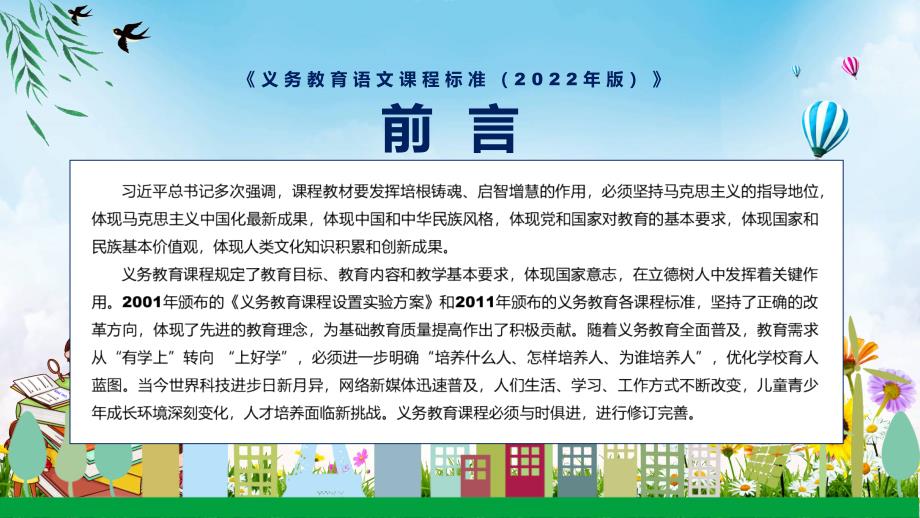 《义务教育语文课程标准（2022年版）》

前 言

习近平总书记多次强调，课程教材要发挥培根铸魂、启智增慧的作用，必须坚持马克思主义的指导地位，体现马克思主义中国化最新成果，体现中国和中华民族风格，体现党和国家对教育的基本要求，体现国家和民族基本价值观，体现人类文化知识积累和创新成果。

义务教育课程规定了教育目标、教育内容和教学基本要求，体现国家意志，在立德树人中发挥着关键作用。2001年颁布的《义务教育课程设置实验方案》和2011年颁布的义务教育各课程标准，坚持了正确的改革方向，体现了先进的教育理念，为基础教育质量提高作出了积极贡献。随着义务教育全面普及，教育需求从“有学上”转向 “上好学”，必须进一步明确“培养什么人、怎样培养人、为谁培养人”，优化学校育人蓝图。当今世界科技进步日新月异，网络新媒体迅速普及，人们生活、学习、工作方式不断改变，儿童青少年成长环境深刻变化，人才培养面临新挑战。义务教育课程必须与时俱进，进行修订完善。